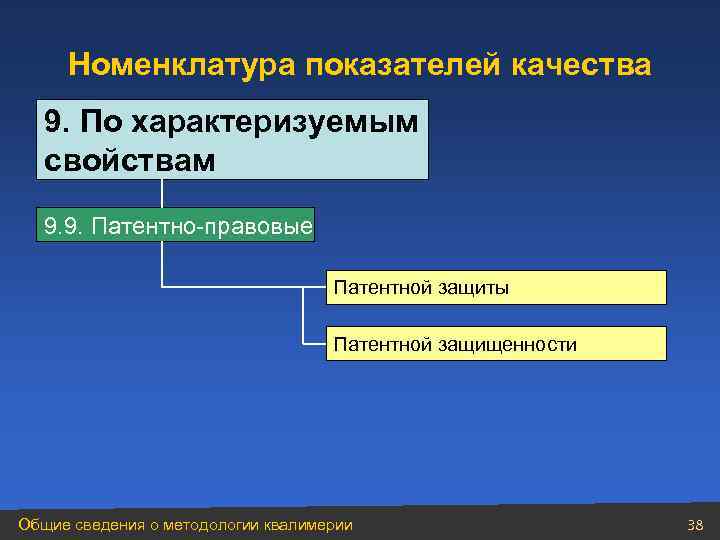 Номенклатура показателей качества

9. По характеризуемым свойствам

9.9. Патентно-правовые

Патентной защиты

Патентной защищенности

Общие сведения о методологии квалимерии

38